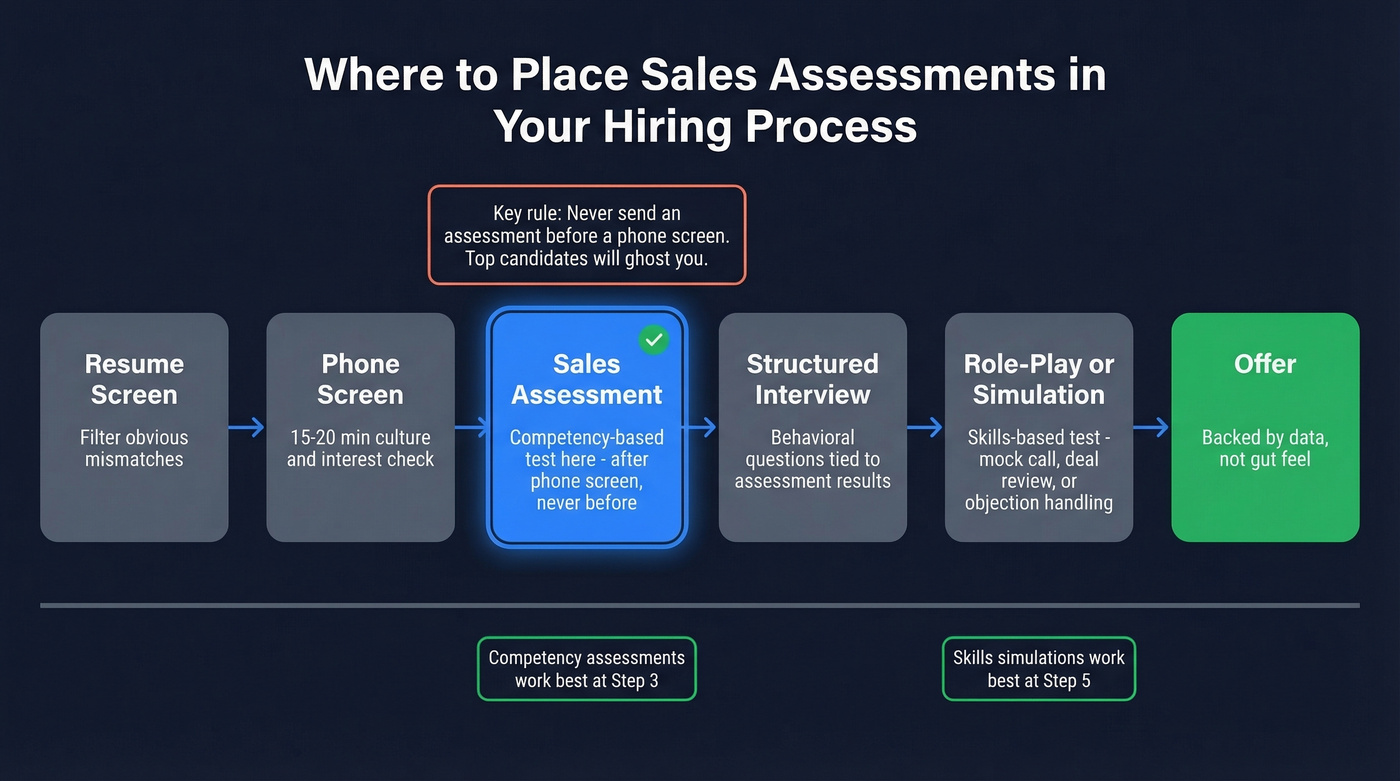 Where to Place Sales Assessments in Your Hiring Process

Key rule: Never send an assessment before a phone screen. Top candidates will ghost you.

Resume Screen
Filter obvious mismatches

Phone Screen
15-20 min culture and interest check

Sales Assessment
Competency-based test here - after phone screen, never before

Structured Interview
Behavioral questions tied to assessment results

Role-Play or Simulation
Skills-based test - mock call, deal review, or objection handling

Offer
Backed by data, not gut feel

Competency assessments work best at Step 3

Skills simulations work best at Step 5